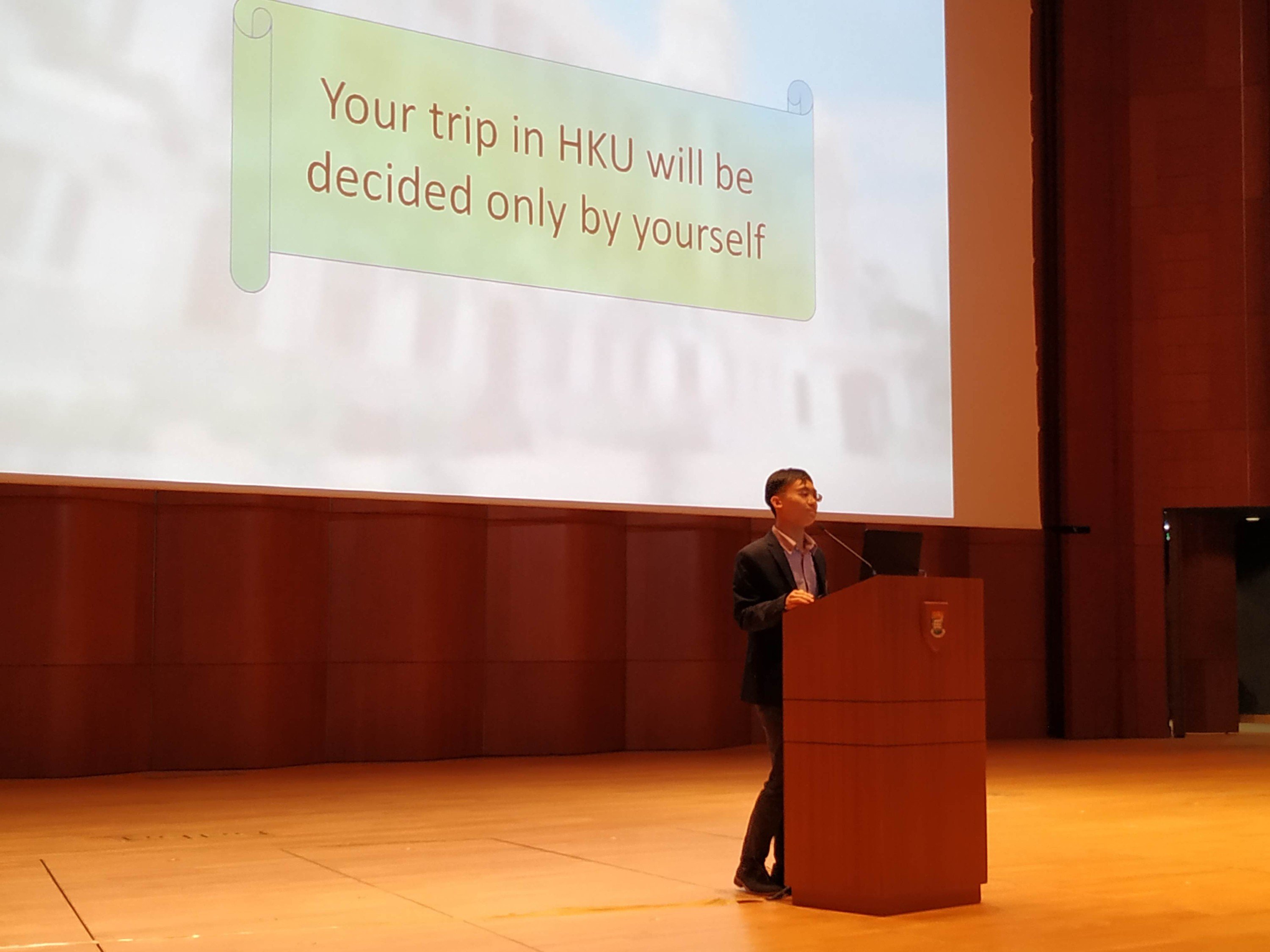 Your trip in HKU will be decided only by yourself